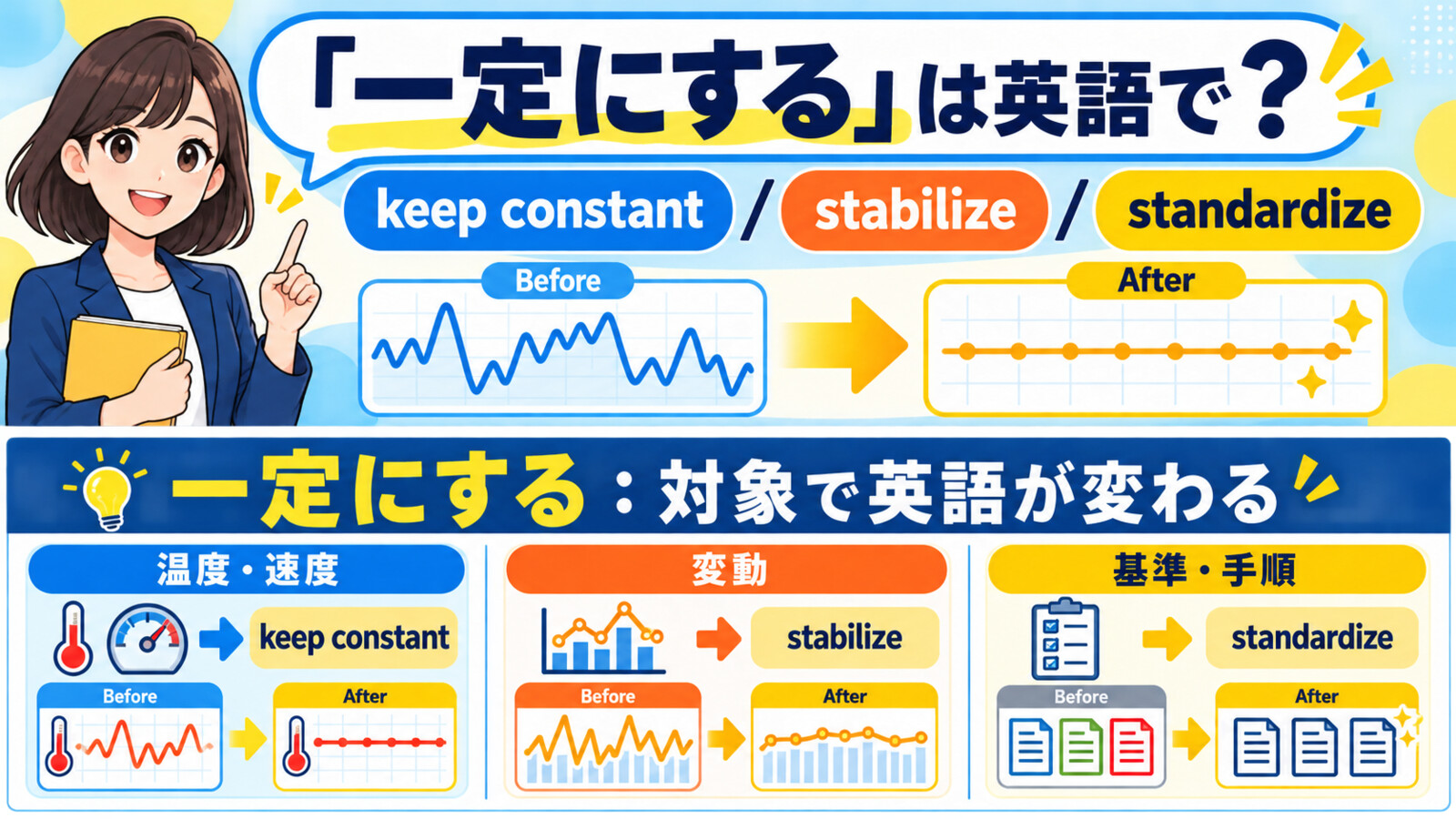 「一定にする」は英語で？

keep constant / stabilize / standardize

Before

After

一定にする：対象で英語が変わる

温度・速度

keep constant

Before

After

変動

stabilize

Before

After

基準・手順

standardize

Before

After